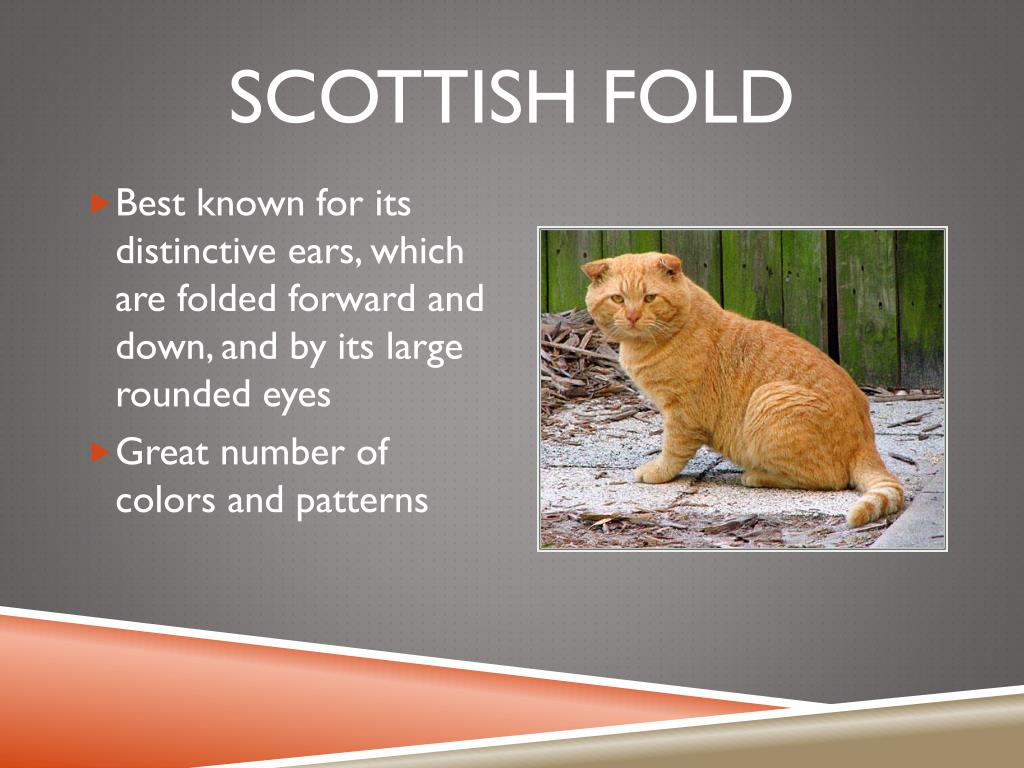 SCOTTISH FOLD

Best known for its distinctive ears, which are folded forward and down, and by its large rounded eyes

Great number of colors and patterns